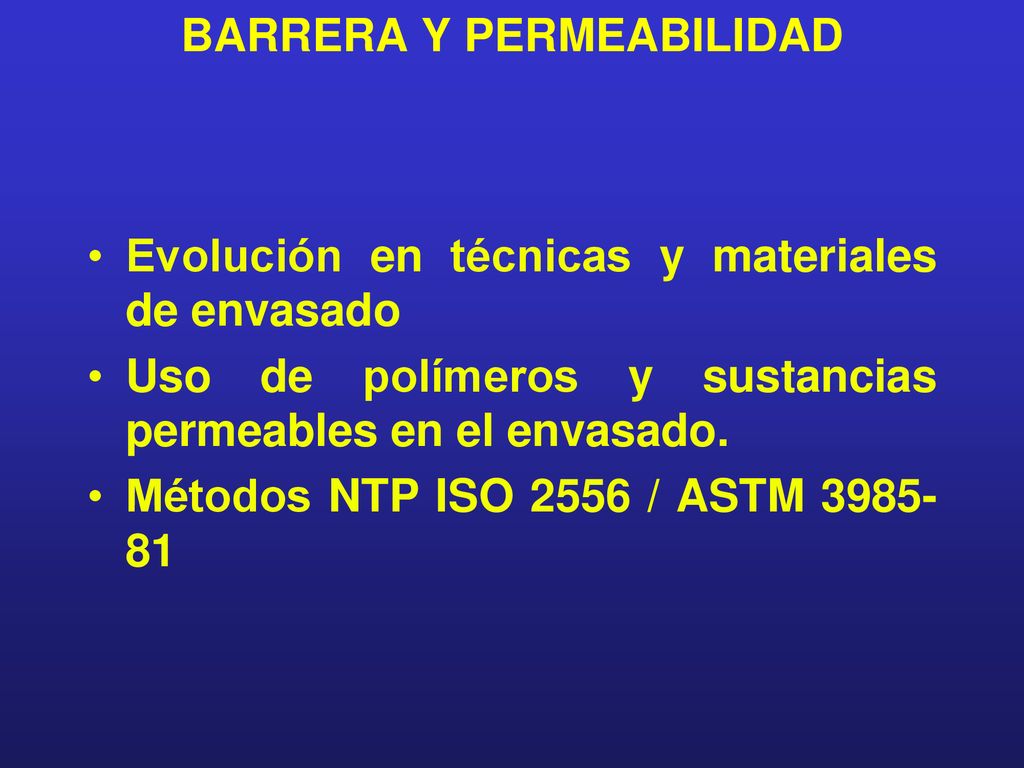 BARRERA Y PERMEABILIDAD

• Evolución en técnicas y materiales de envasado
• Uso de polímeros y sustancias permeables en el envasado.
• Métodos NTP ISO 2556 / ASTM 3985-81